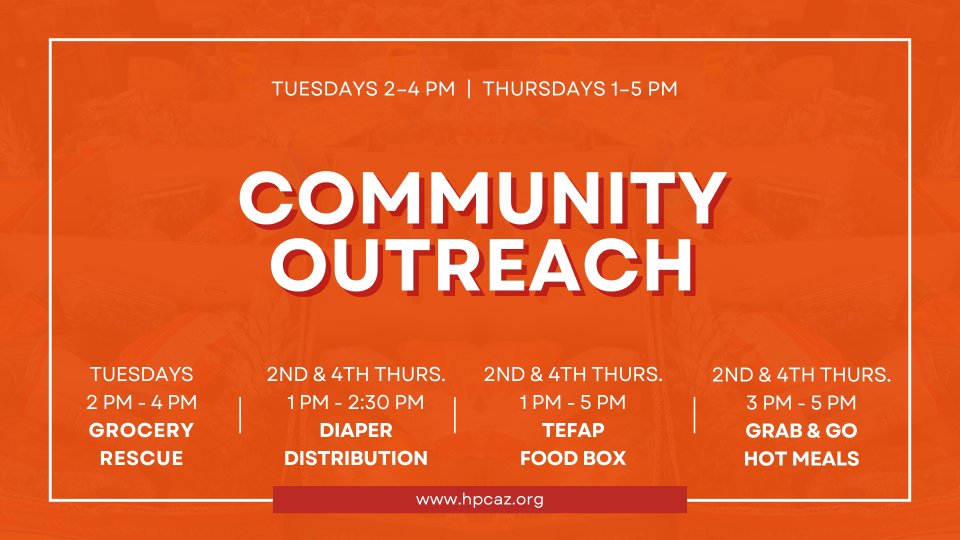 TUESDAYS 2-4 PM | THURSDAYS 1-5 PM

COMMUNITY OUTREACH

TUESDAYS
2 PM - 4 PM
GROCERY RESCUE

2ND & 4TH THURS.
1 PM - 2:30 PM
DIAPER DISTRIBUTION

2ND & 4TH THURS.
1 PM - 5 PM
TEFAP FOOD BOX

2ND & 4TH THURS.
3 PM - 5 PM
GRAB & GO HOT MEALS

www.hpcaz.org